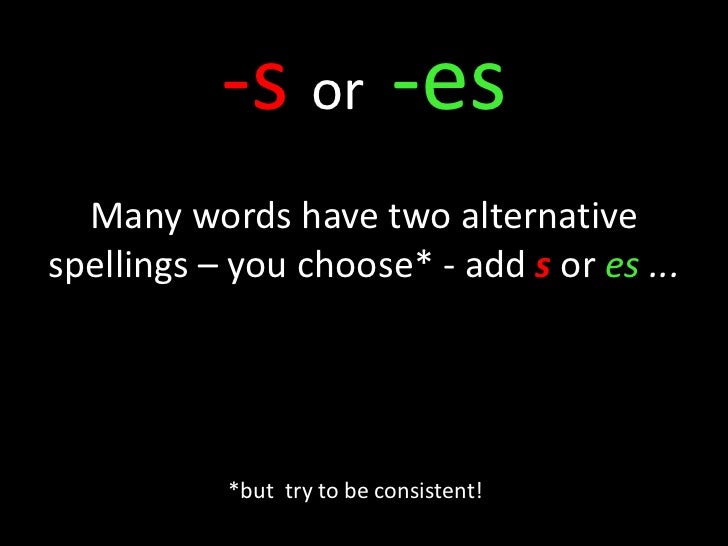 -s or -es

Many words have two alternative spellings – you choose* - add s or es ...

*but try to be consistent!